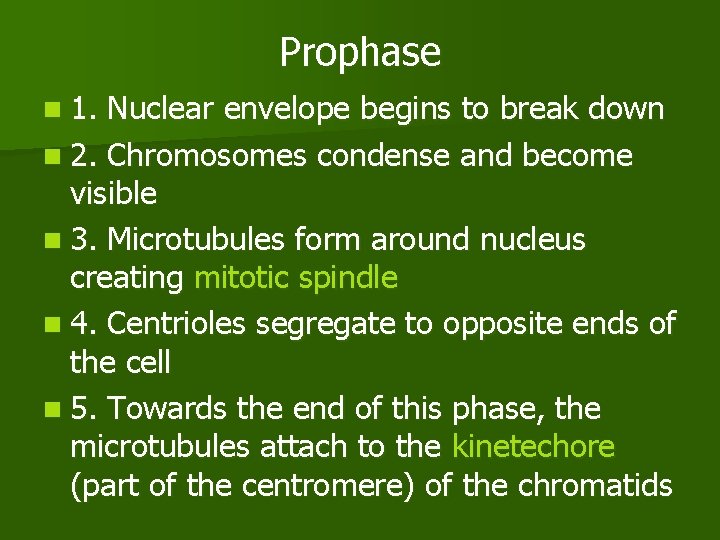 Prophase

1. Nuclear envelope begins to break down

2. Chromosomes condense and become visible

3. Microtubules form around nucleus creating mitotic spindle

4. Centrioles segregate to opposite ends of the cell

5. Towards the end of this phase, the microtubules attach to the kinetechore (part of the centromere) of the chromatids